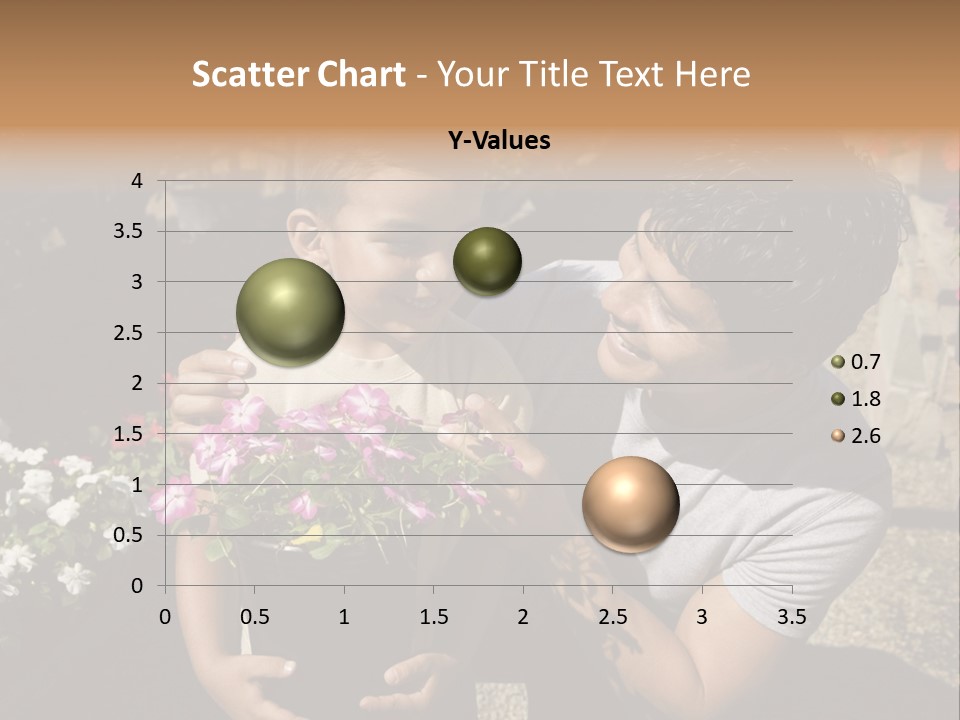 Scatter Chart - Your Title Text Here

Y-Values

4
3.5
3
2.5
2
1.5
1
0.5
0

0 0.5 1 1.5 2 2.5 3 3.5

0.7
1.8
2.6